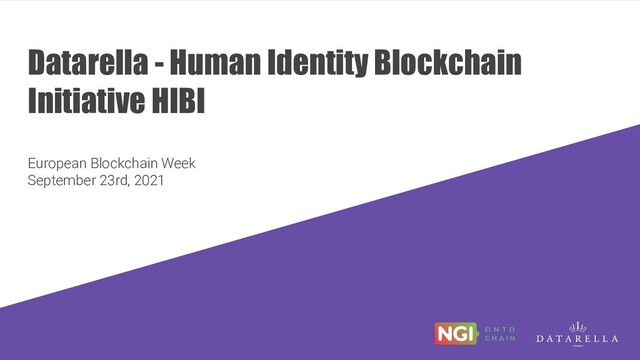 Datarella - Human Identity Blockchain Initiative HIBI

European Blockchain Week
September 23rd, 2021

NGI ONTO CHAIN

DATARELLA